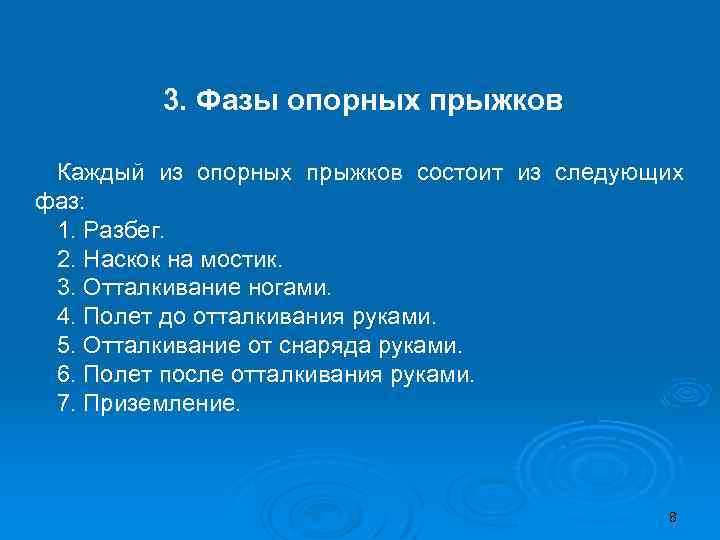 3. Фазы опорных прыжков

Каждый из опорных прыжков состоит из следующих фаз:

1. Разбег.
2. Наскок на мостик.
3. Отталкивание ногами.
4. Полет до отталкивания руками.
5. Отталкивание от снаряда руками.
6. Полет после отталкивания руками.
7. Приземление.

8